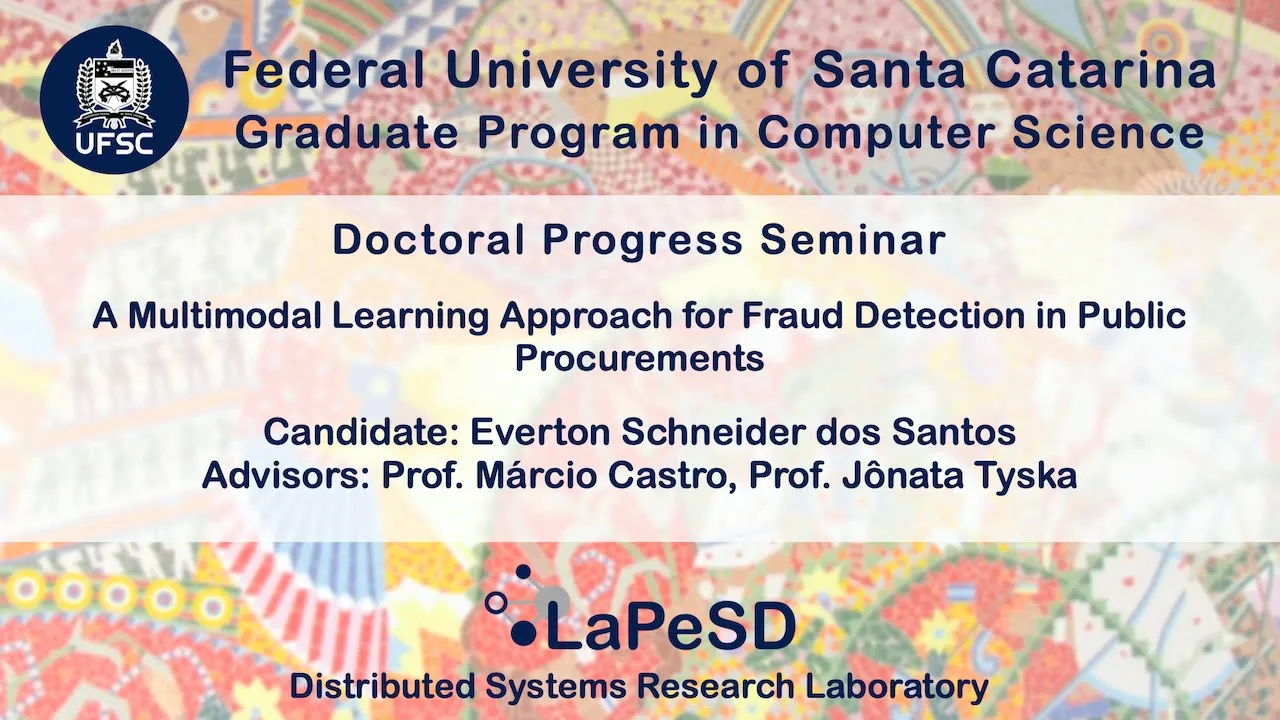 UFSC

Federal University of Santa Catarina
Graduate Program in Computer Science

Doctoral Progress Seminar

A Multimodal Learning Approach for Fraud Detection in Public Procurements

Candidate: Everton Schneider dos Santos
Advisors: Prof. Márcio Castro, Prof. Jônata Tyska

LaPeSD
Distributed Systems Research Laboratory